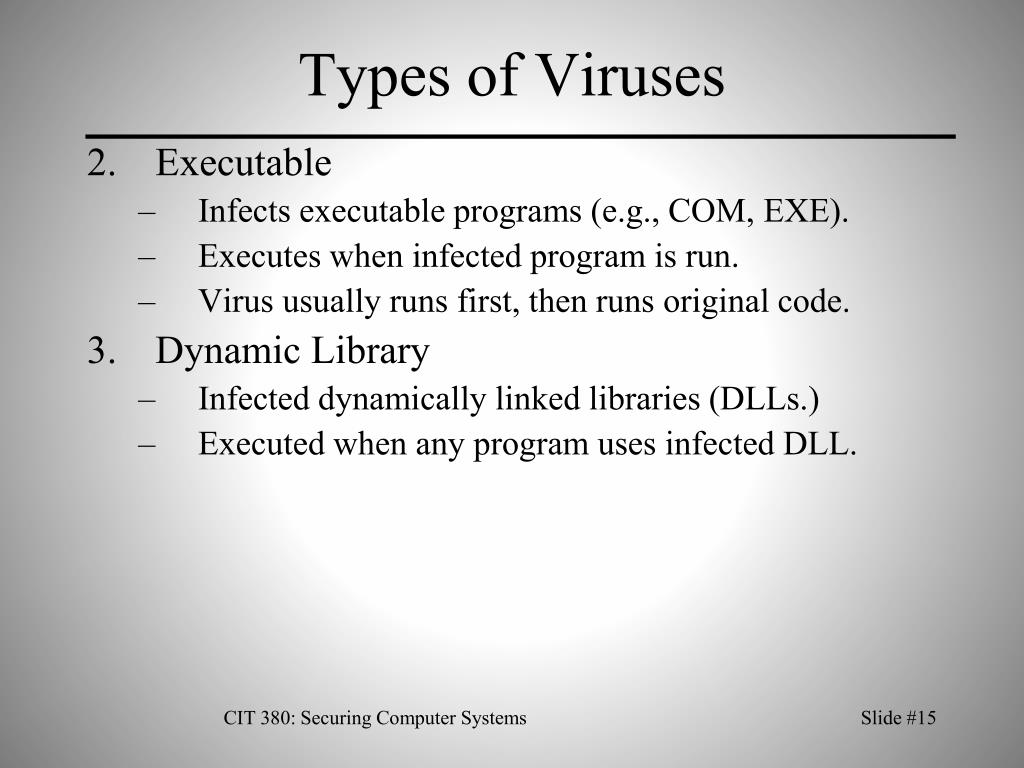 Types of Viruses

2. Executable
– Infects executable programs (e.g., COM, EXE).
– Executes when infected program is run.
– Virus usually runs first, then runs original code.

3. Dynamic Library
– Infected dynamically linked libraries (DLLs.)
– Executed when any program uses infected DLL.

CIT 380: Securing Computer Systems

Slide #15